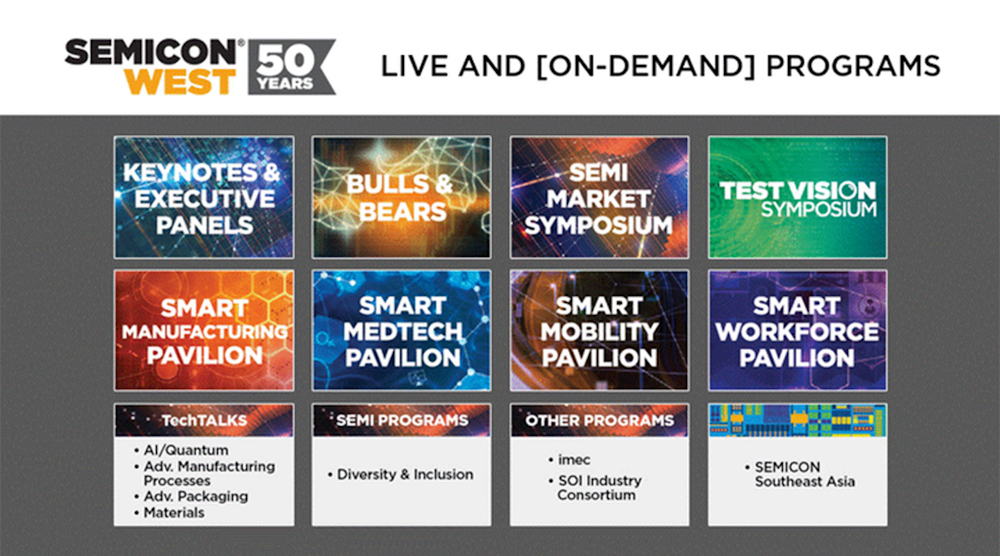 SEMICON® WEST 50 YEARS

LIVE AND [ON-DEMAND] PROGRAMS

KEYNOTES & EXECUTIVE PANELS

BULLS & BEARS

SEMI MARKET SYMPOSIUM

TEST VISION SYMPOSIUM

SMART MANUFACTURING PAVILION

SMART MEDTECH PAVILION

SMART MOBILITY PAVILION

SMART WORKFORCE PAVILION

TechTALKS
• AI/Quantum
• Adv. Manufacturing Processes
• Adv. Packaging
• Materials

SEMI PROGRAMS
• Diversity & Inclusion

OTHER PROGRAMS
• imec
• SOI Industry Consortium

• SEMICON Southeast Asia